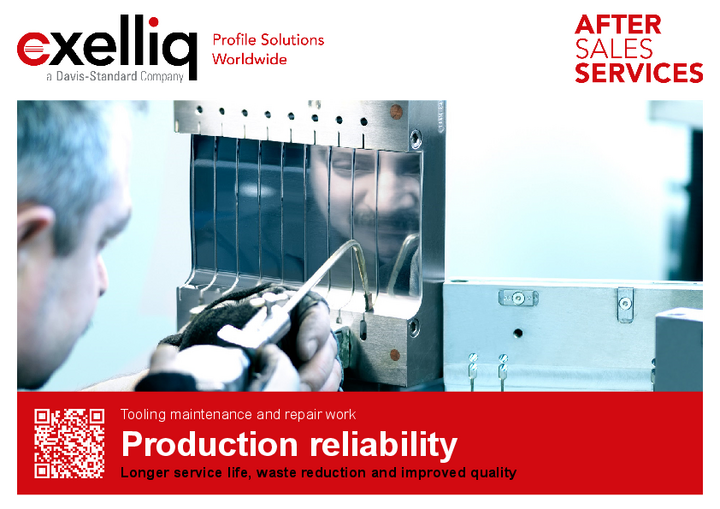 exelliq
a Davis-Standard Company

Profile Solutions
Worldwide

AFTER
SALES
SERVICES

Tooling maintenance and repair work

Production reliability

Longer service life, waste reduction and improved quality